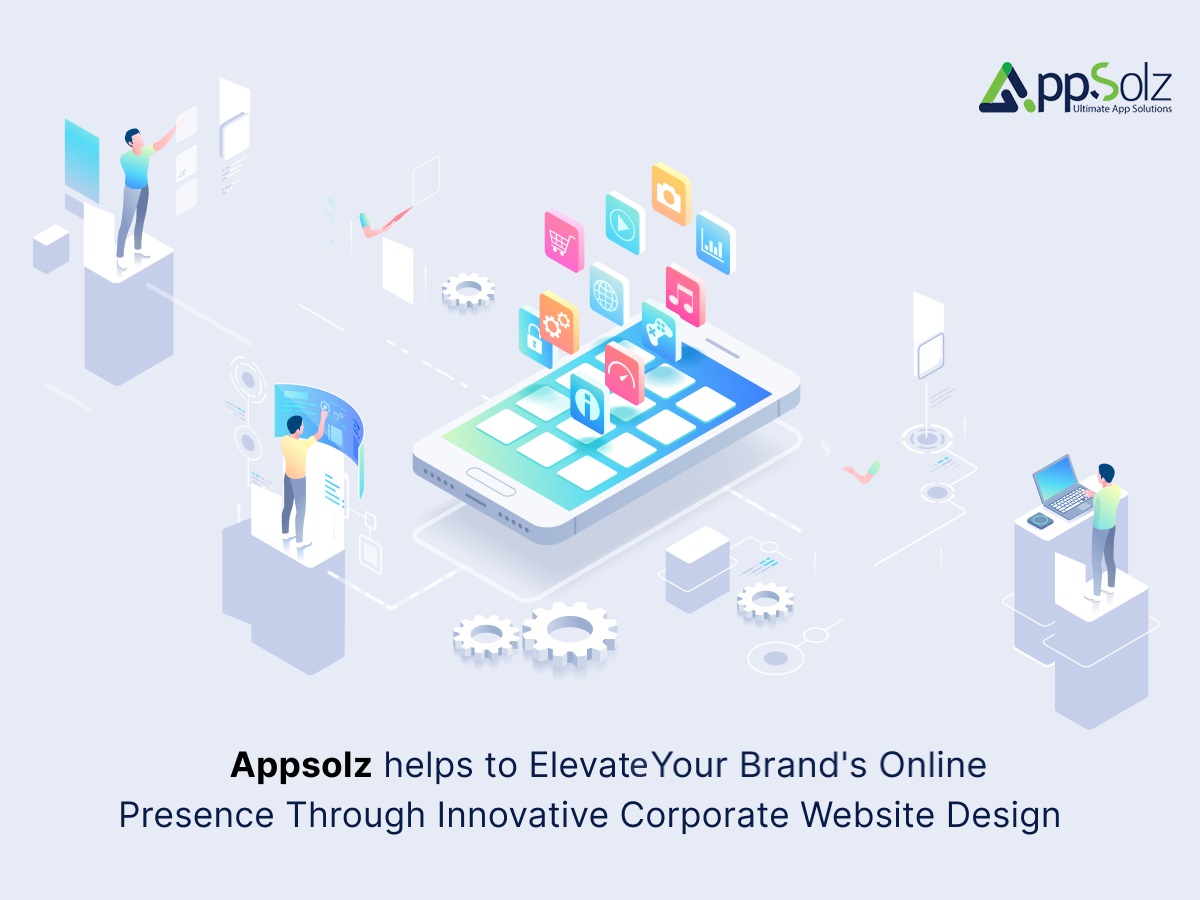 AppSolz
Ultimate App Solutions

Appsolz helps to ElevateYour Brand's Online Presence Through Innovative Corporate Website Design